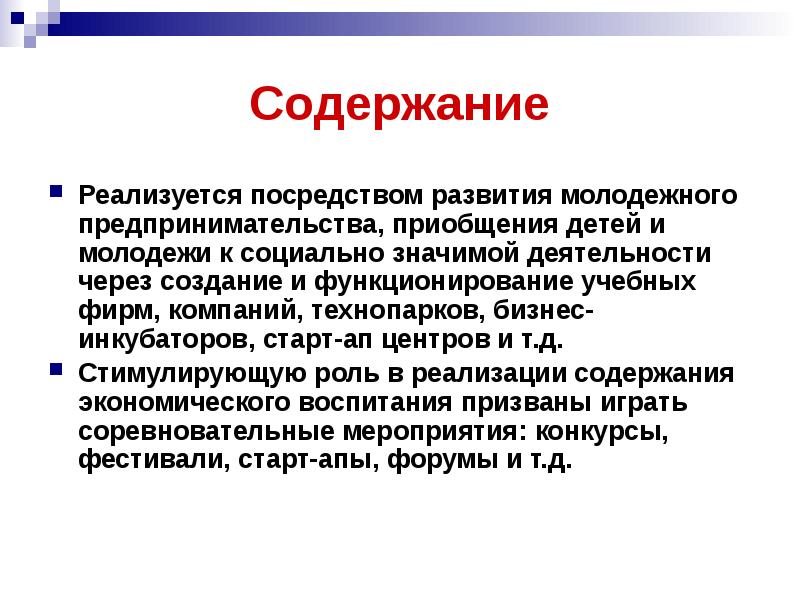 Содержание

Реализуется посредством развития молодежного предпринимательства, приобщения детей и молодежи к социально значимой деятельности через создание и функционирование учебных фирм, компаний, технопарков, бизнес-инкубаторов, старт-ап центров и т.д.

Стимулирующую роль в реализации содержания экономического воспитания призваны играть соревновательные мероприятия: конкурсы, фестивали, старт-апы, форумы и т.д.